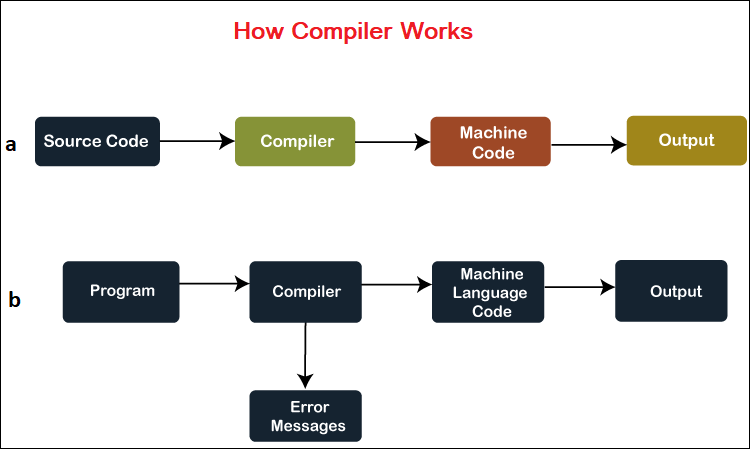 How Compiler Works

a

Source Code

Compiler

Machine Code

Output

b

Program

Compiler

Machine Language Code

Output

Error Messages